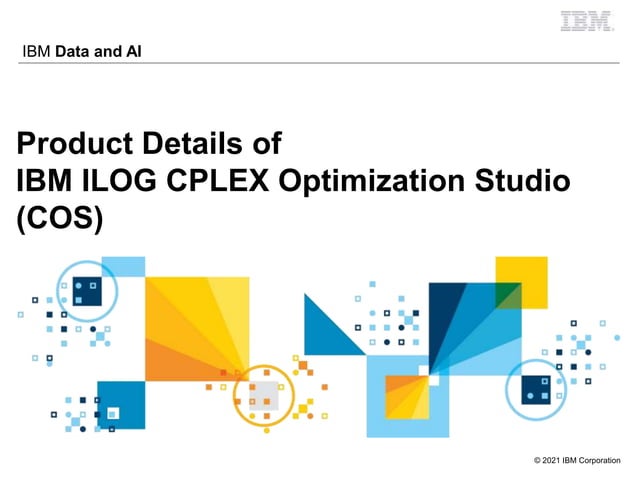 IBM

IBM Data and AI

Product Details of
IBM ILOG CPLEX Optimization Studio
(COS)

© 2021 IBM Corporation